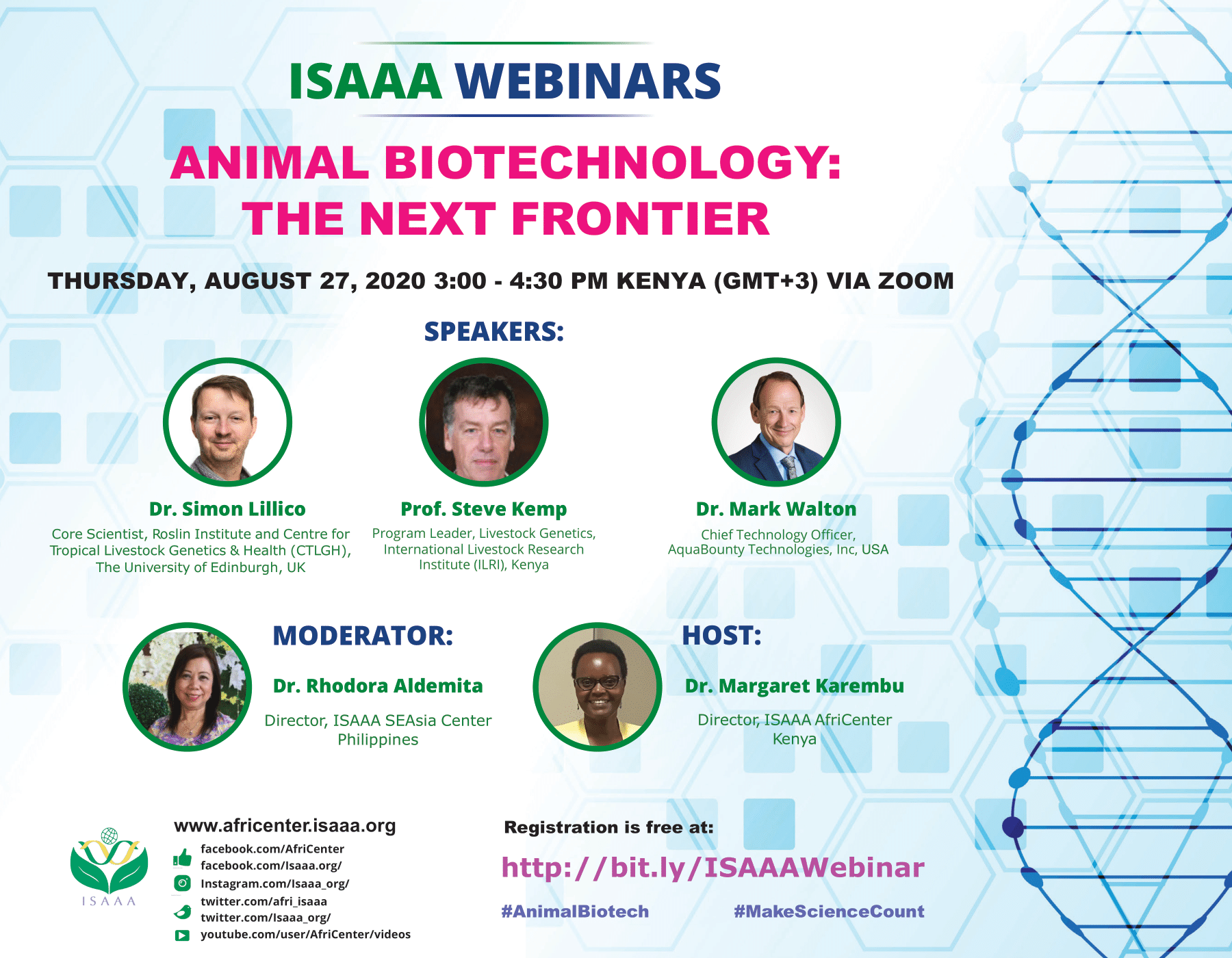 ISAAA WEBINARS

ANIMAL BIOTECHNOLOGY: THE NEXT FRONTIER

THURSDAY, AUGUST 27, 2020 3:00 - 4:30 PM KENYA (GMT+3) VIA ZOOM

SPEAKERS:

Dr. Simon Lillico
Core Scientist, Roslin Institute and Centre for Tropical Livestock Genetics & Health (CTLGH), The University of Edinburgh, UK

Prof. Steve Kemp
Program Leader, Livestock Genetics, International Livestock Research Institute (ILRI), Kenya

Dr. Mark Walton
Chief Technology Officer, AquaBounty Technologies, Inc, USA

MODERATOR:

Dr. Rhodora Aldemita
Director, ISAAA SEAsia Center Philippines

HOST:

Dr. Margaret Karembu
Director, ISAAA AfriCenter Kenya

ISAAA

www.africenter.isaaa.org
facebook.com/AfriCenter
facebook.com/Isaaa.org/
Instagram.com/Isaaa_org/
twitter.com/afri_isaaa
twitter.com/Isaaa_org/
youtube.com/user/AfriCenter/videos

Registration is free at:
http://bit.ly/ISAAAWebinar

#AnimalBiotech #MakeScienceCount